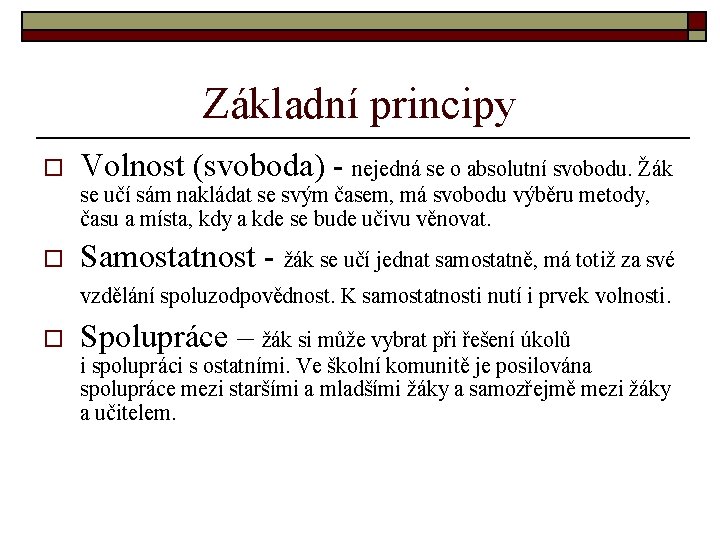 Základní principy

Volnost (svoboda) - nejedná se o absolutní svobodu. Žák se učí sám nakládat se svým časem, má svobodu výběru metody, času a místa, kdy a kde se bude učivu věnovat.

Samostatnost - žák se učí jednat samostatně, má totiž za své vzdělání spoluzodpovědnost. K samostatnosti nutí i prvek volnosti.

Spolupráce – žák si může vybrat při řešení úkolů i spolupráci s ostatními. Ve školní komunitě je posilována spolupráce mezi staršími a mladšími žáky a samozřejmě mezi žáky a učitelem.